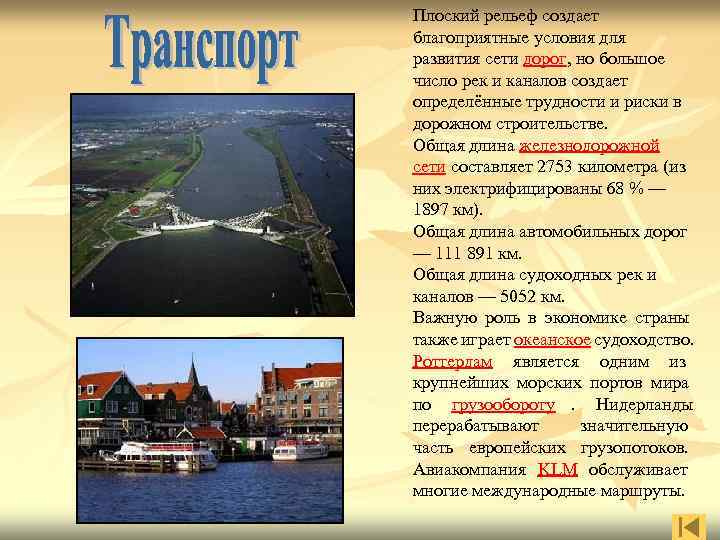 Транспорт

Плоский рельеф создает благоприятные условия для развития сети дорог, но большое число рек и каналов создает определённые трудности и риски в дорожном строительстве.
Общая длина железнодорожной сети составляет 2753 километра (из них электрифицированы 68 % — 1897 км).
Общая длина автомобильных дорог — 111 891 км.
Общая длина судоходных рек и каналов — 5052 км.
Важную роль в экономике страны также играет океанское судоходство. Роттердам является одним из крупнейших морских портов мира по грузообороту . Нидерланды перерабатывают значительную часть европейских грузопотоков. Авиакомпания KLM обслуживает многие международные маршруты.